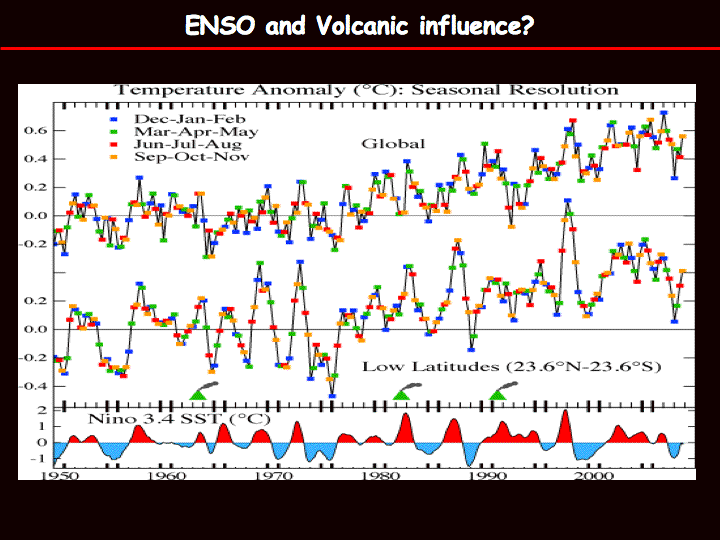 ENSO and Volcanic influence?

Temperature Anomaly (°C): Seasonal Resolution

Dec-Jan-Feb
Mar-Apr-May
Jun-Jul-Aug
Sep-Oct-Nov

Global

0.6
0.4
0.2
0.0
-0.2

0.2
0.0
-0.2
-0.4

Low Latitudes (23.6°N-23.6°S)

Nino 3.4 SST (°C)

2
1
0
-1

1950 1960 1970 1980 1990 2000